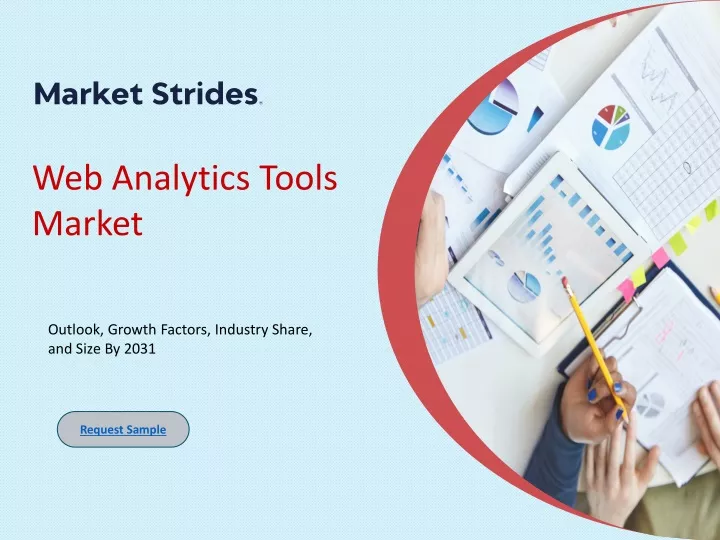 Market Strides.

Web Analytics Tools Market

Outlook, Growth Factors, Industry Share, and Size By 2031

Request Sample